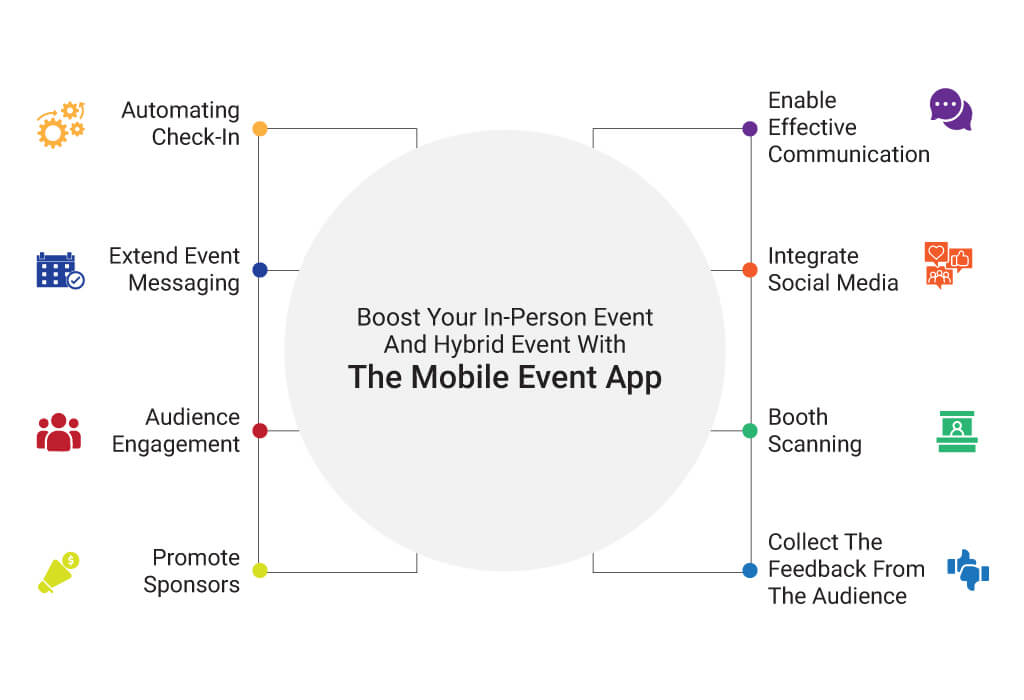 Automating Check-In

Extend Event Messaging

Audience Engagement

Promote Sponsors

Boost Your In-Person Event And Hybrid Event With

The Mobile Event App

Enable Effective Communication

Integrate Social Media

Booth Scanning

Collect The Feedback From The Audience